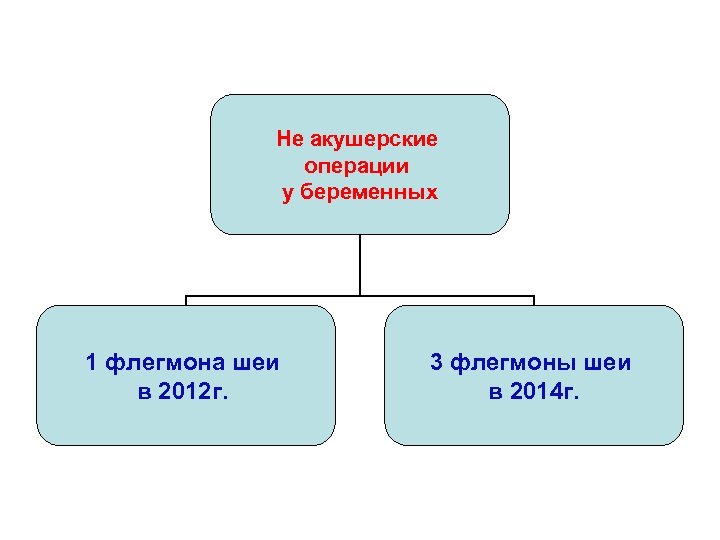 Не акушерские операции у беременных

1 флегмона шеи в 2012г.

3 флегмоны шеи в 2014г.